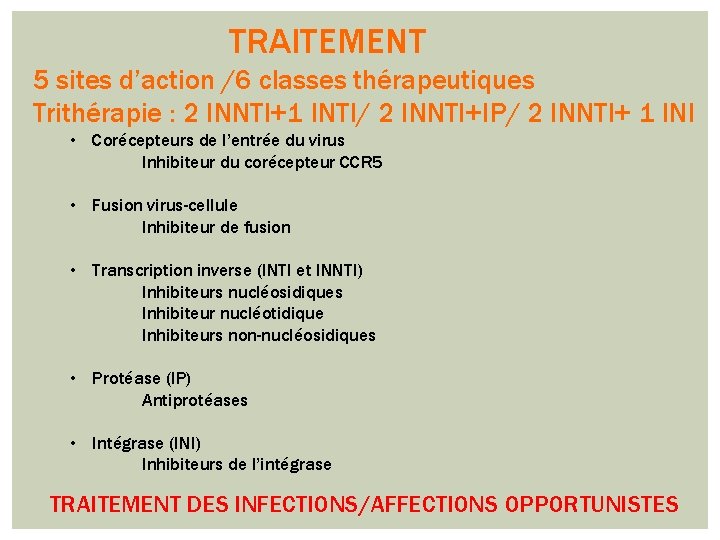 TRAITEMENT

5 sites d'action /6 classes thérapeutiques

Trithérapie : 2 INNTI+1 INTI/ 2 INNTI+IP/ 2 INNTI+ 1 INI

• Corécepteurs de l'entrée du virus
Inhibiteur du corécepteur CCR5

• Fusion virus-cellule
Inhibiteur de fusion

• Transcription inverse (INTI et INNTI)
Inhibiteurs nucléosidiques
Inhibiteur nucléotidique
Inhibiteurs non-nucléosidiques

• Protéase (IP)
Antiprotéases

• Intégrase (INI)
Inhibiteurs de l'intégrase

TRAITEMENT DES INFECTIONS/AFFECTIONS OPPORTUNISTES